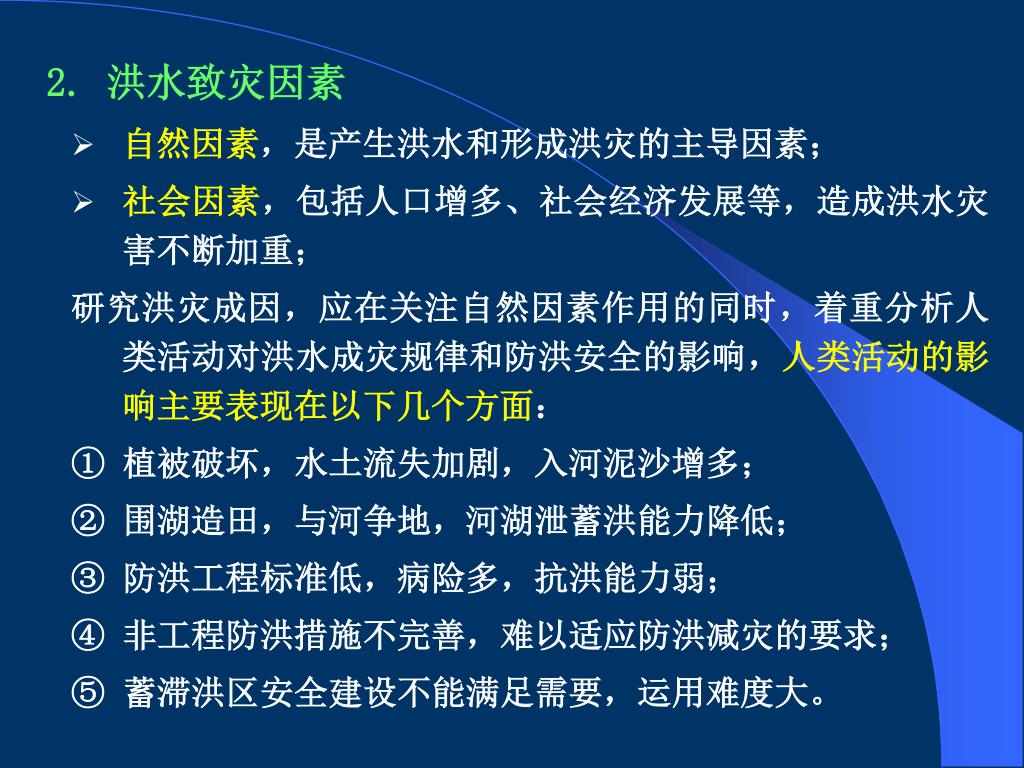 2. 洪水致灾因素

➢ 自然因素，是产生洪水和形成洪灾的主导因素；

➢ 社会因素，包括人口增多、社会经济发展等，造成洪水灾害不断加重；

研究洪灾成因，应在关注自然因素作用的同时，着重分析人类活动对洪水成灾规律和防洪安全的影响，人类活动的影响主要表现在以下几个方面：

① 植被破坏，水土流失加剧，入河泥沙增多；

② 围湖造田，与河争地，河湖泄蓄洪能力降低；

③ 防洪工程标准低，病险多，抗洪能力弱；

④ 非工程防洪措施不完善，难以适应防洪减灾的要求；

⑤ 蓄滞洪区安全建设不能满足需要，运用难度大。